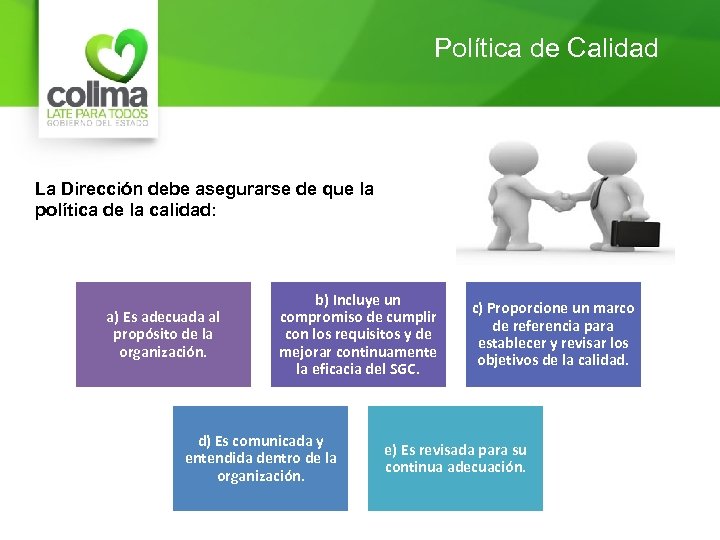 colima
LATE PARA TODOS
GOBIERNO DEL ESTADO

Política de Calidad

La Dirección debe asegurarse de que la política de la calidad:

a) Es adecuada al propósito de la organización.

b) Incluye un compromiso de cumplir con los requisitos y de mejorar continuamente la eficacia del SGC.

c) Proporcione un marco de referencia para establecer y revisar los objetivos de la calidad.

d) Es comunicada y entendida dentro de la organización.

e) Es revisada para su continua adecuación.